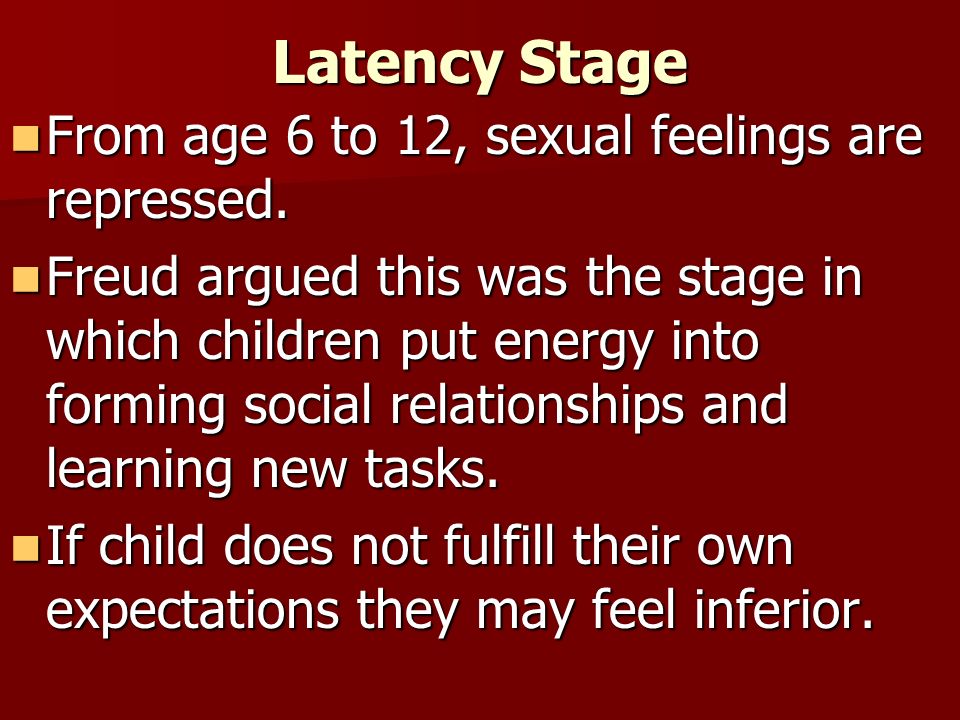 Latency Stage

From age 6 to 12, sexual feelings are repressed.

Freud argued this was the stage in which children put energy into forming social relationships and learning new tasks.

If child does not fulfill their own expectations they may feel inferior.